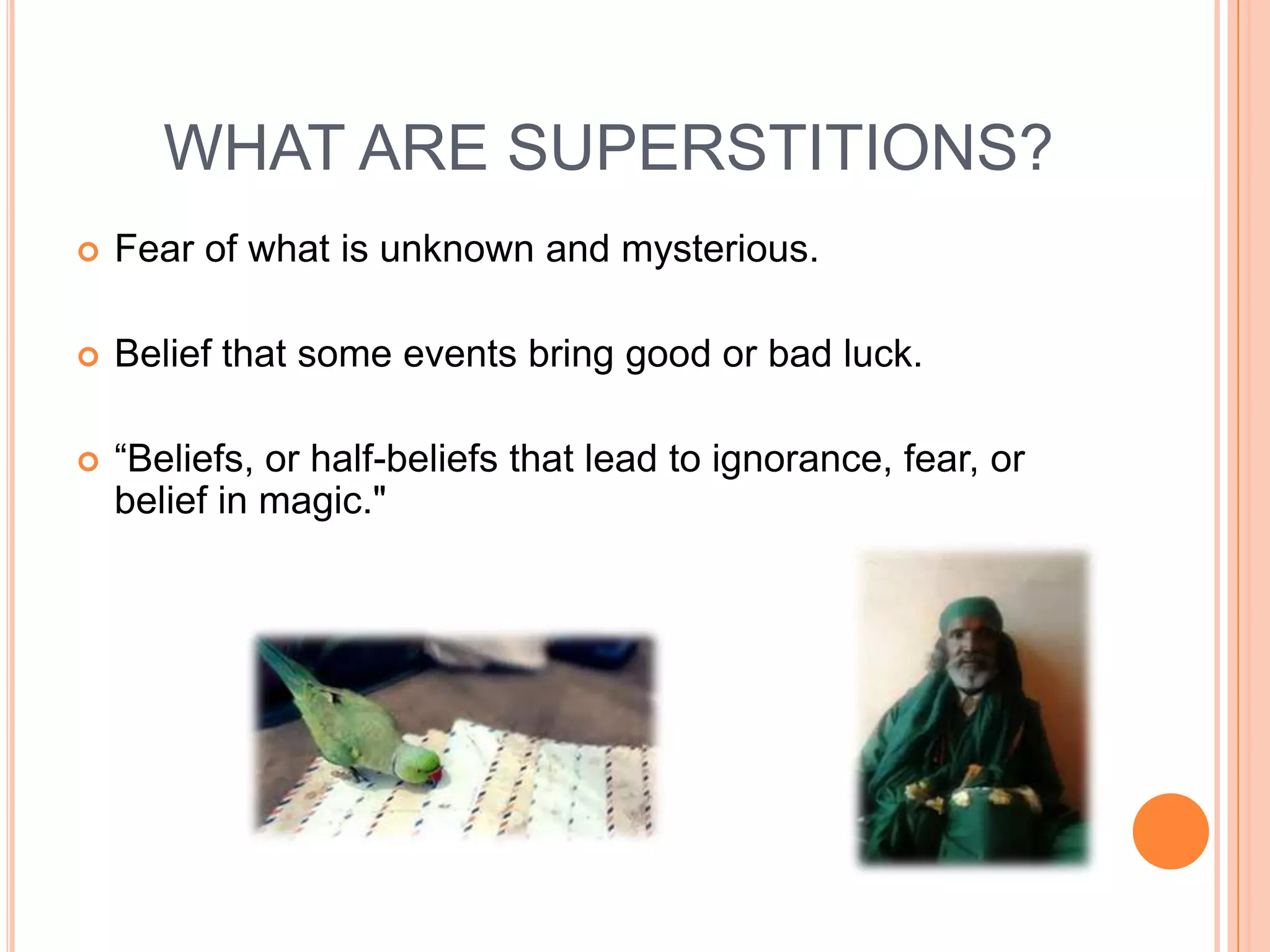 WHAT ARE SUPERSTITIONS?

Fear of what is unknown and mysterious.

Belief that some events bring good or bad luck.

“Beliefs, or half-beliefs that lead to ignorance, fear, or belief in magic."